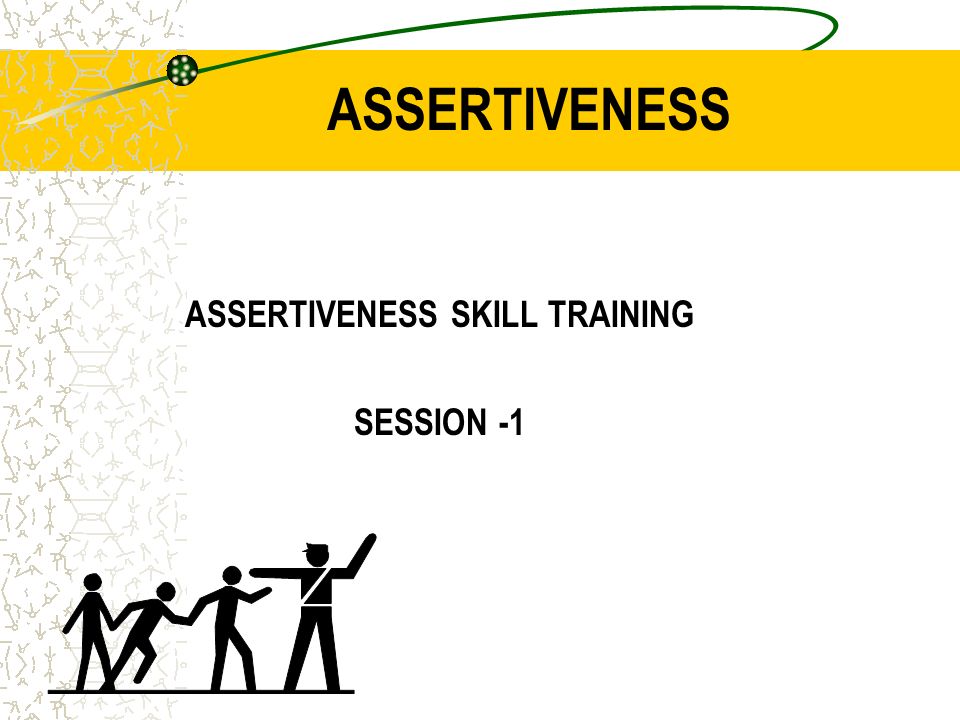 ASSERTIVENESS

ASSERTIVENESS SKILL TRAINING

SESSION -1